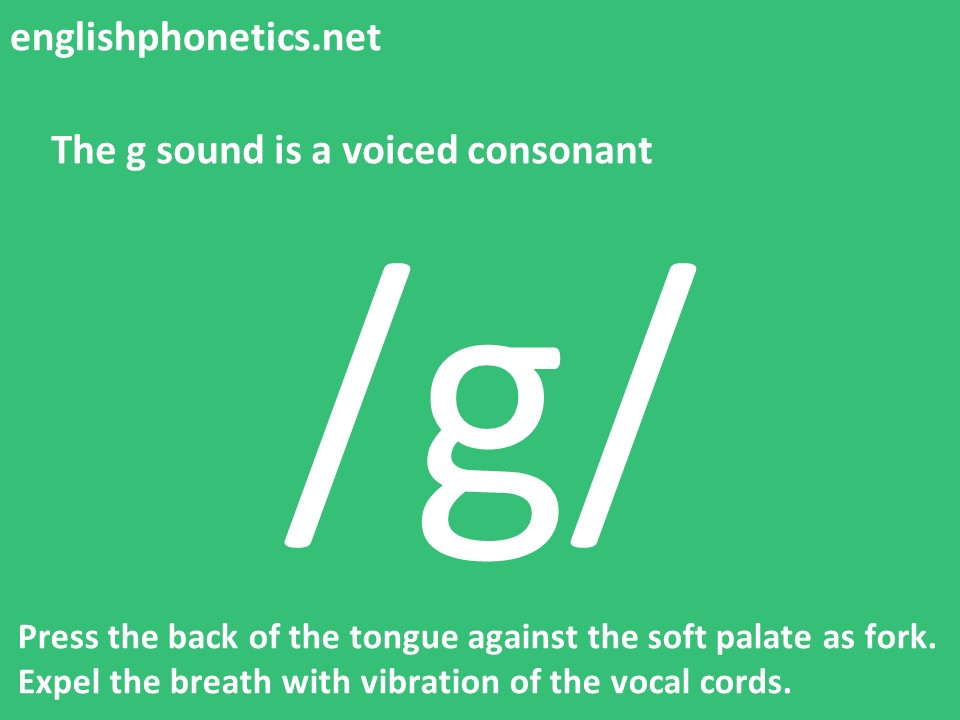 englishphonetics.net

The g sound is a voiced consonant

/g/

Press the back of the tongue against the soft palate as fork.
Expel the breath with vibration of the vocal cords.